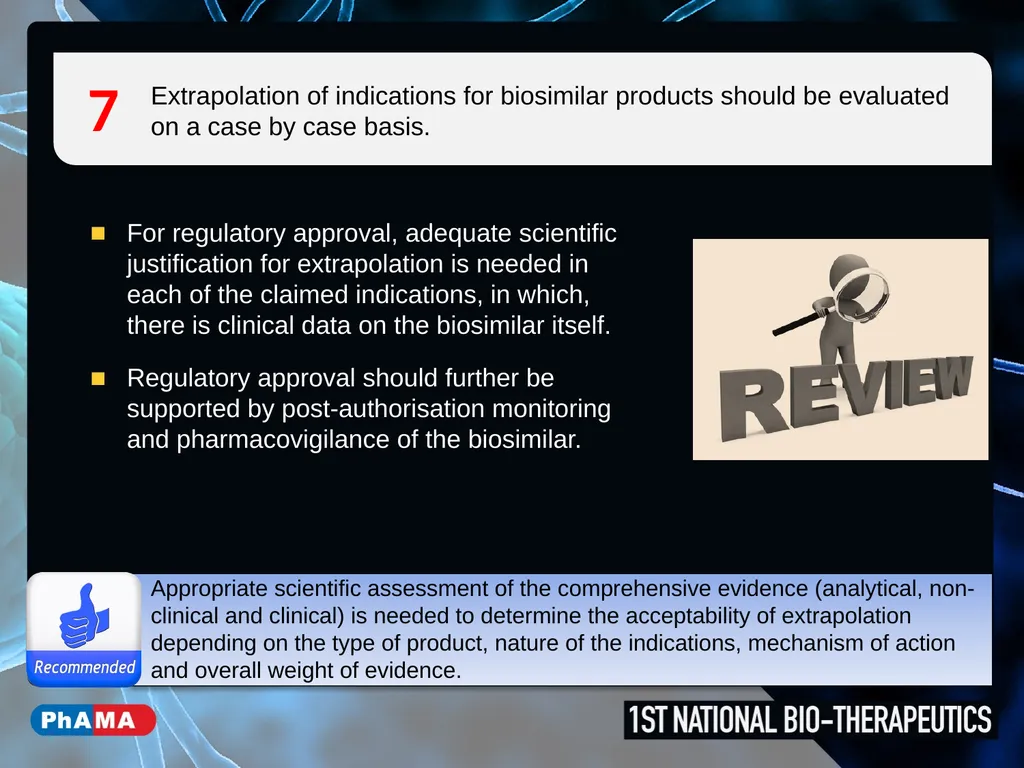 7 Extrapolation of indications for biosimilar products should be evaluated on a case by case basis.

For regulatory approval, adequate scientific justification for extrapolation is needed in each of the claimed indications, in which, there is clinical data on the biosimilar itself.

Regulatory approval should further be supported by post-authorisation monitoring and pharmacovigilance of the biosimilar.

REVIEW

Recommended

Appropriate scientific assessment of the comprehensive evidence (analytical, non-clinical and clinical) is needed to determine the acceptability of extrapolation depending on the type of product, nature of the indications, mechanism of action and overall weight of evidence.

PhAMA

1ST NATIONAL BIO-THERAPEUTICS